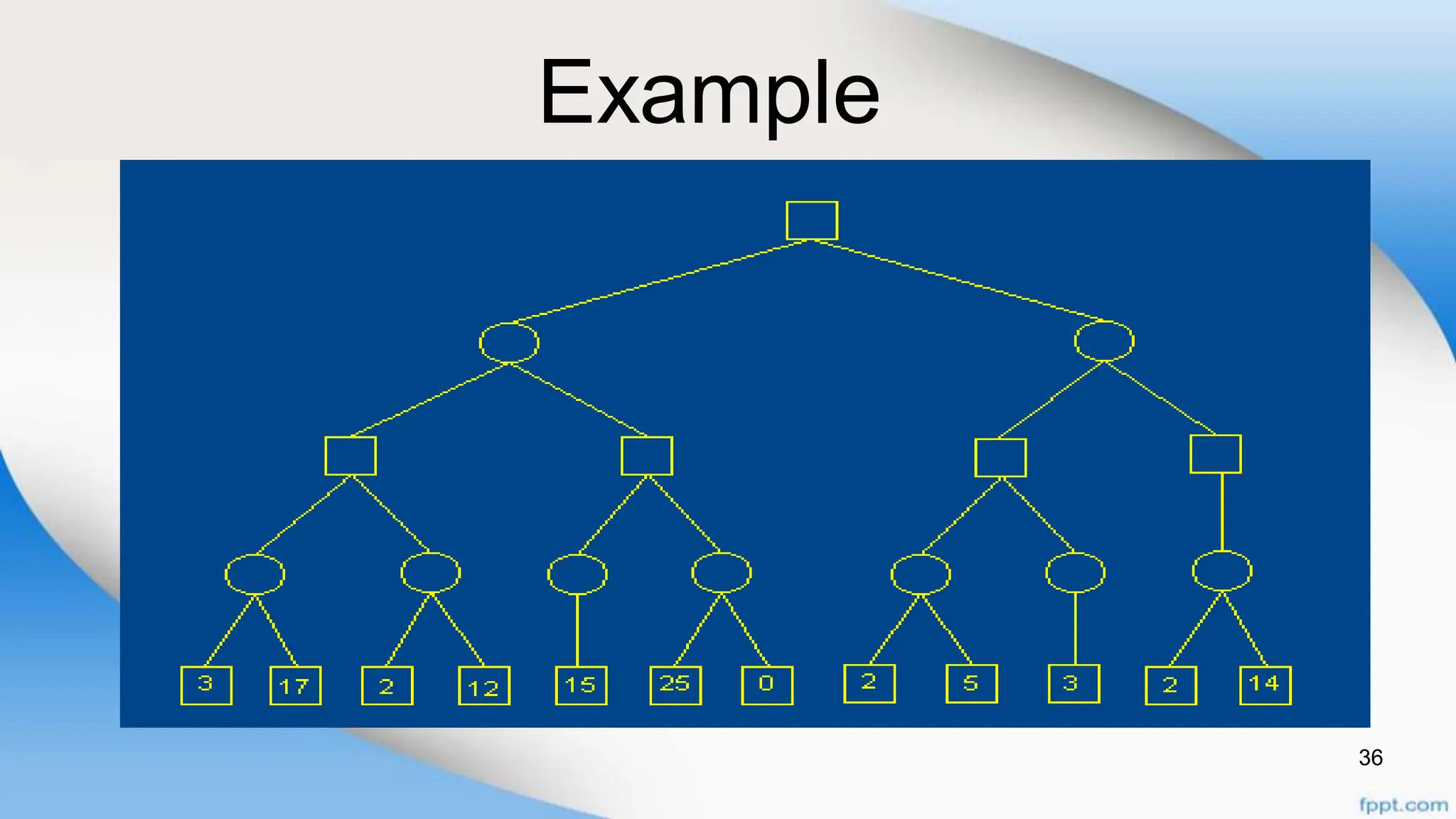 Example

3 17 2 12 15 25 0 2 5 3 2 14

36

fppt.com